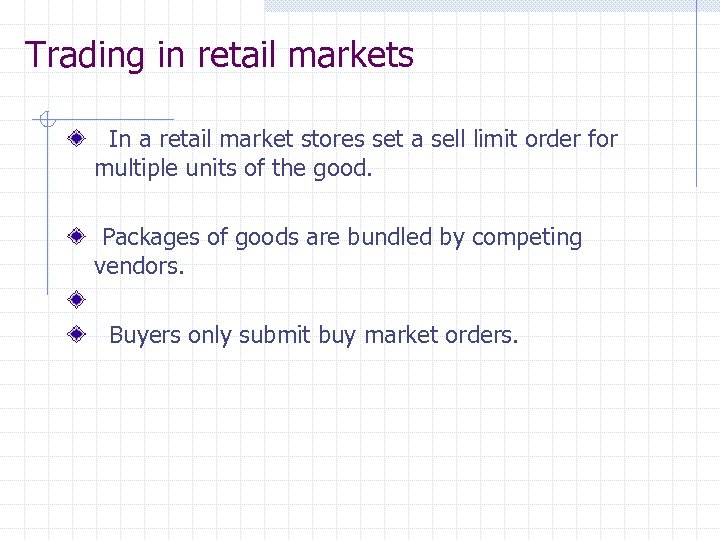 Trading in retail markets

In a retail market stores set a sell limit order for multiple units of the good.

Packages of goods are bundled by competing vendors.

Buyers only submit buy market orders.